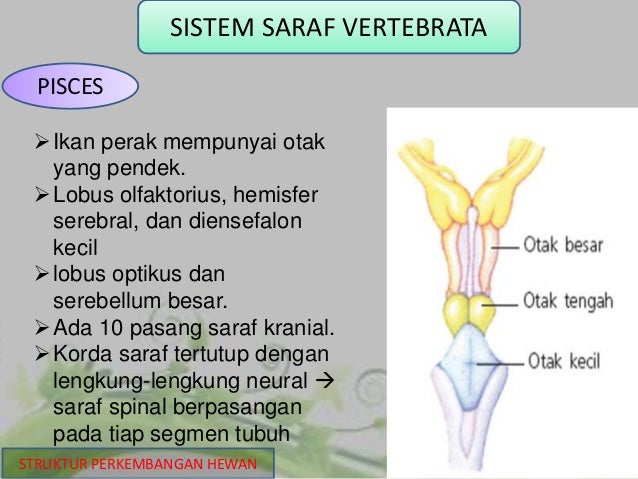 SISTEM SARAF VERTEBRATA

PISCES

➢ Ikan perak mempunyai otak yang pendek.
➢ Lobus olfaktorius, hemisfer serebral, dan diensefalon kecil
➢ lobus optikus dan serebellum besar.
➢ Ada 10 pasang saraf kranial.
➢ Korda saraf tertutup dengan lengkung-lengkung neural → saraf spinal berpasangan pada tiap segmen tubuh

Otak besar
Otak tengah
Otak kecil

STRUKTUR PERKEMBANGAN HEWAN